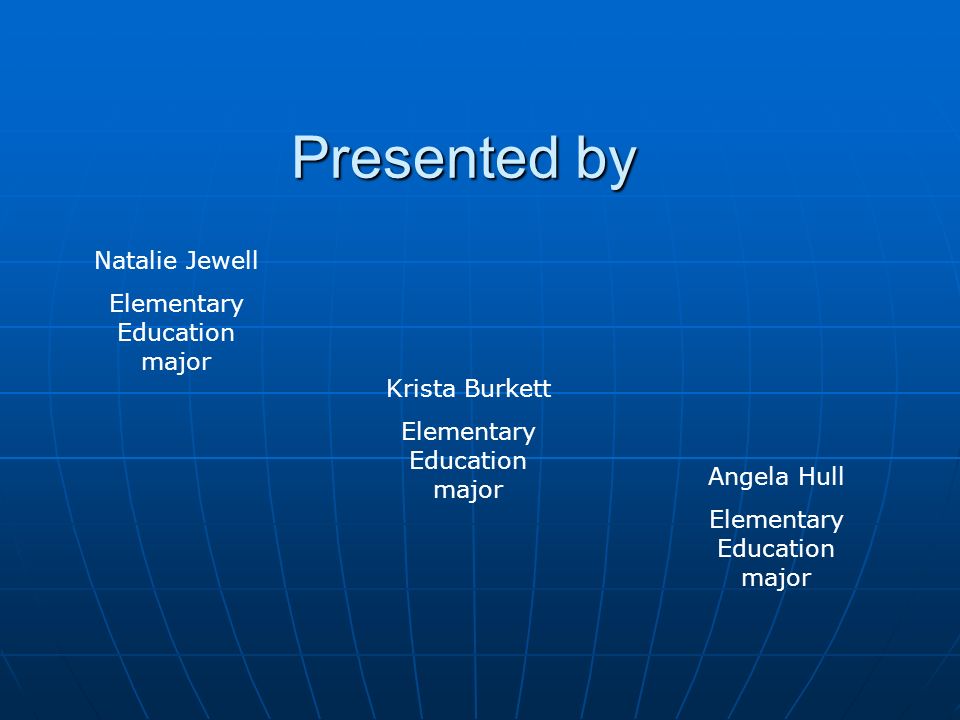 Presented by

Natalie Jewell

Elementary Education major

Krista Burkett

Elementary Education major

Angela Hull

Elementary Education major